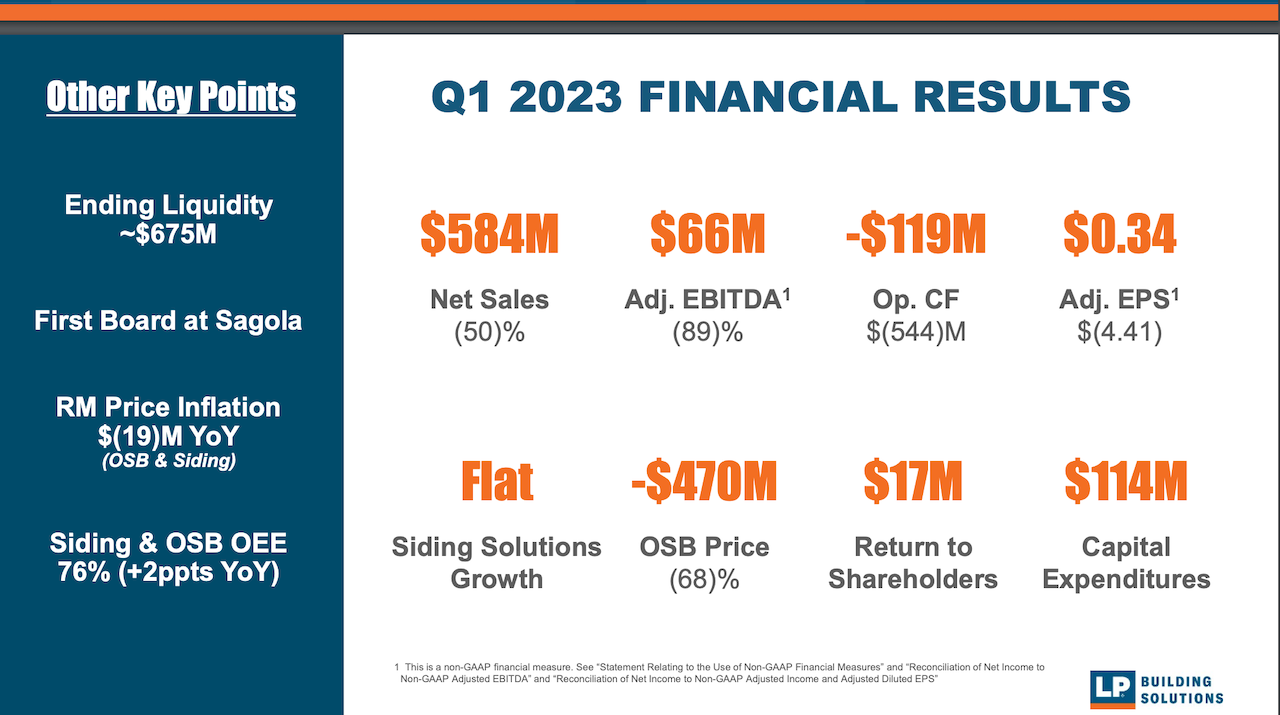 Other Key Points

Ending Liquidity ~$675M

First Board at Sagola

RM Price Inflation $(19)M YoY
(OSB & Siding)

Siding & OSB OEE 76% (+2ppts YoY)

Q1 2023 FINANCIAL RESULTS

$584M
Net Sales
(50)%

$66M
Adj. EBITDA$^1$
(89)%

-$119M
Op. CF
$(544)M

$0.34
Adj. EPS$^1$
$(4.41)

Flat
Siding Solutions Growth

-$470M
OSB Price
(68)%

$17M
Return to Shareholders

$114M
Capital Expenditures

1 This is a non-GAAP financial measure. See "Statement Relating to the Use of Non-GAAP Financial Measures" and "Reconciliation of Net Income to Non-GAAP Adjusted EBITDA" and "Reconciliation of Net Income to Non-GAAP Adjusted Income and Adjusted Diluted EPS"

LP BUILDING SOLUTIONS